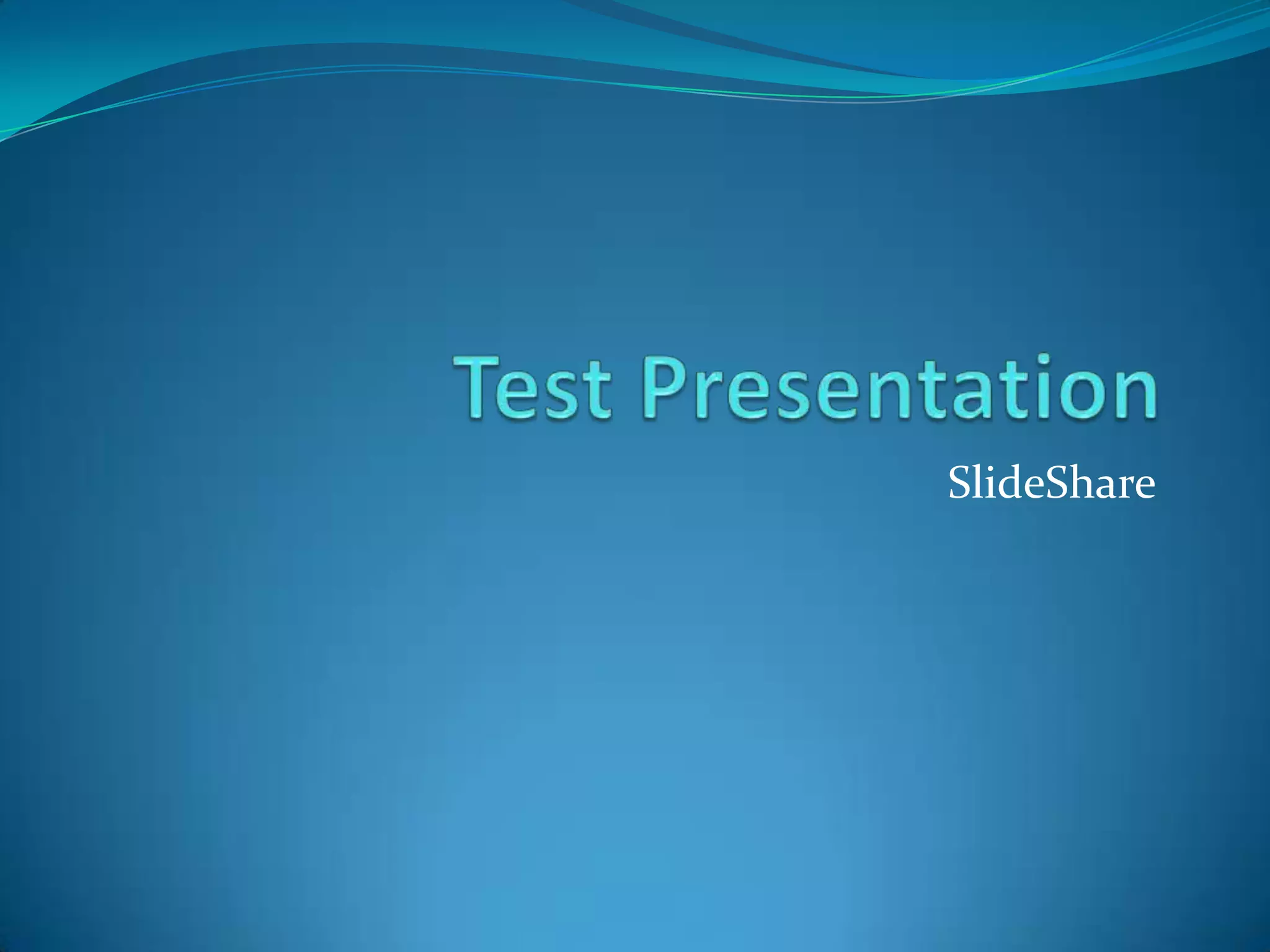 Test Presentation

SlideShare